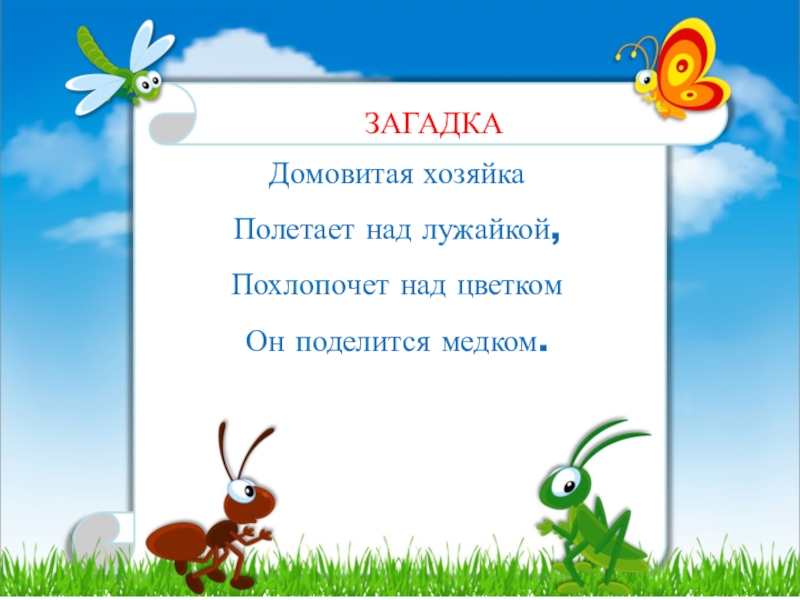 ЗАГАДКА

Домовитая хозяйка

Полетает над лужайкой,

Похлопочет над цветком

Он поделится медком.